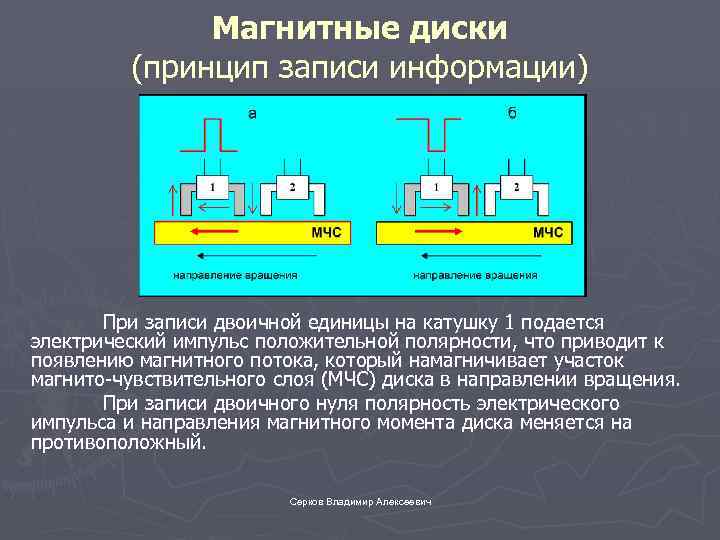 Магнитные диски
(принцип записи информации)

а

1

2

МЧС

направление вращения

б

1

2

МЧС

направление вращения

При записи двоичной единицы на катушку 1 подается электрический импульс положительной полярности, что приводит к появлению магнитного потока, который намагничивает участок магнито-чувствительного слоя (МЧС) диска в направлении вращения.

При записи двоичного нуля полярность электрического импульса и направления магнитного момента диска меняется на противоположный.

Серков Владимир Алексеевич